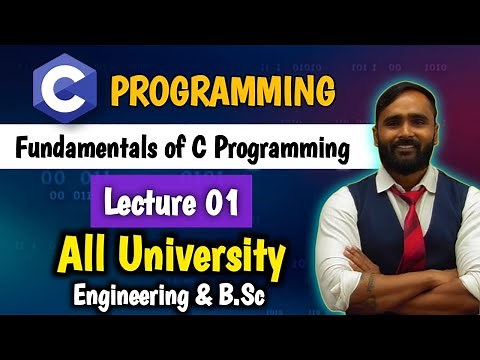 C PROGRAMMING

Fundamentals of C Programming

Lecture 01

All University

Engineering & B.Sc